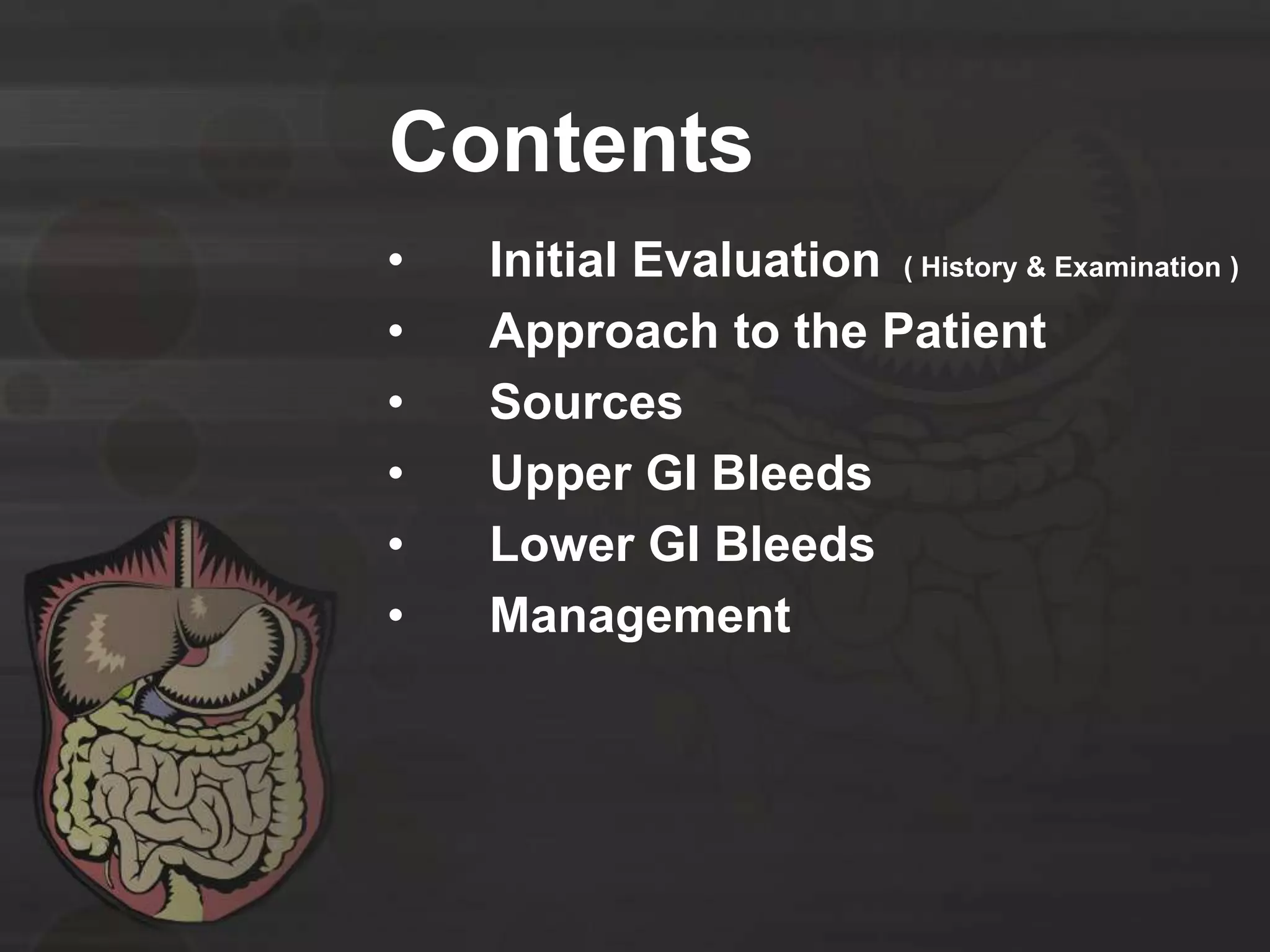 Contents

• Initial Evaluation ( History & Examination )
• Approach to the Patient
• Sources
• Upper GI Bleeds
• Lower GI Bleeds
• Management